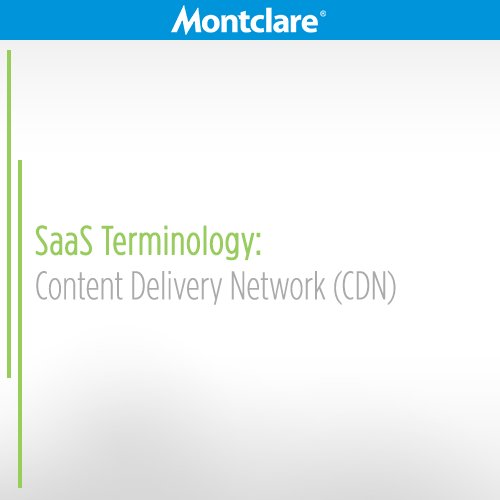 Montclare®

SaaS Terminology:
Content Delivery Network (CDN)